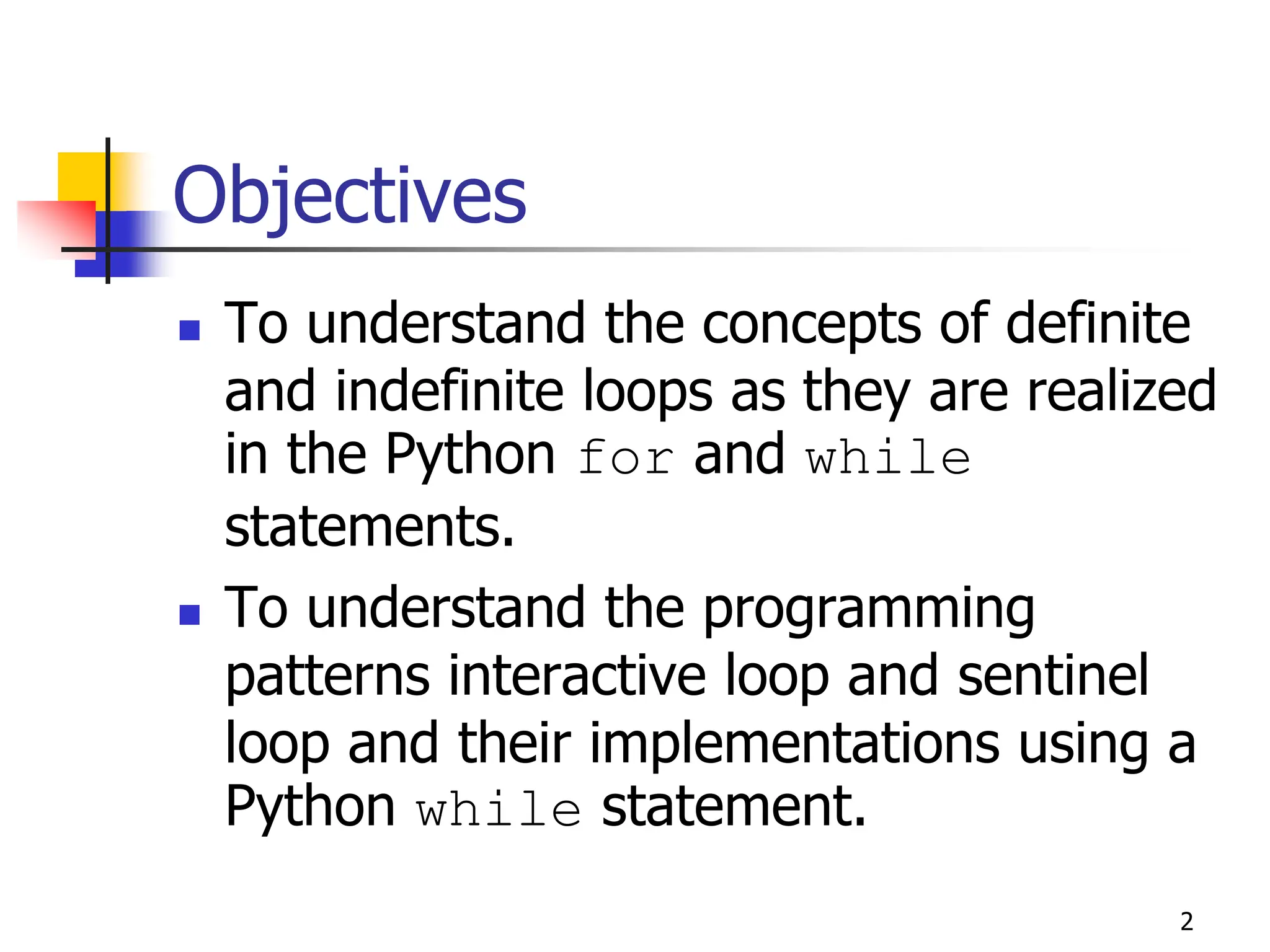 Objectives

- To understand the concepts of definite and indefinite loops as they are realized in the Python for and while statements.
- To understand the programming patterns interactive loop and sentinel loop and their implementations using a Python while statement.

2